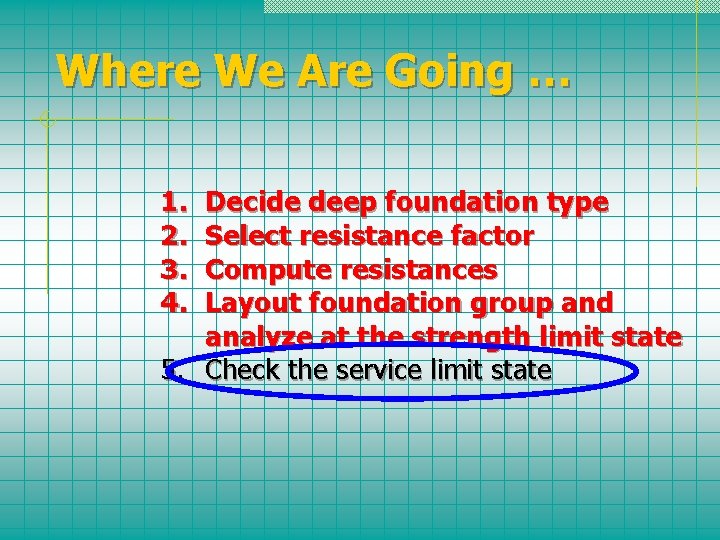 Where We Are Going …

1. Decide deep foundation type
2. Select resistance factor
3. Compute resistances
4. Layout foundation group and analyze at the strength limit state
5. Check the service limit state